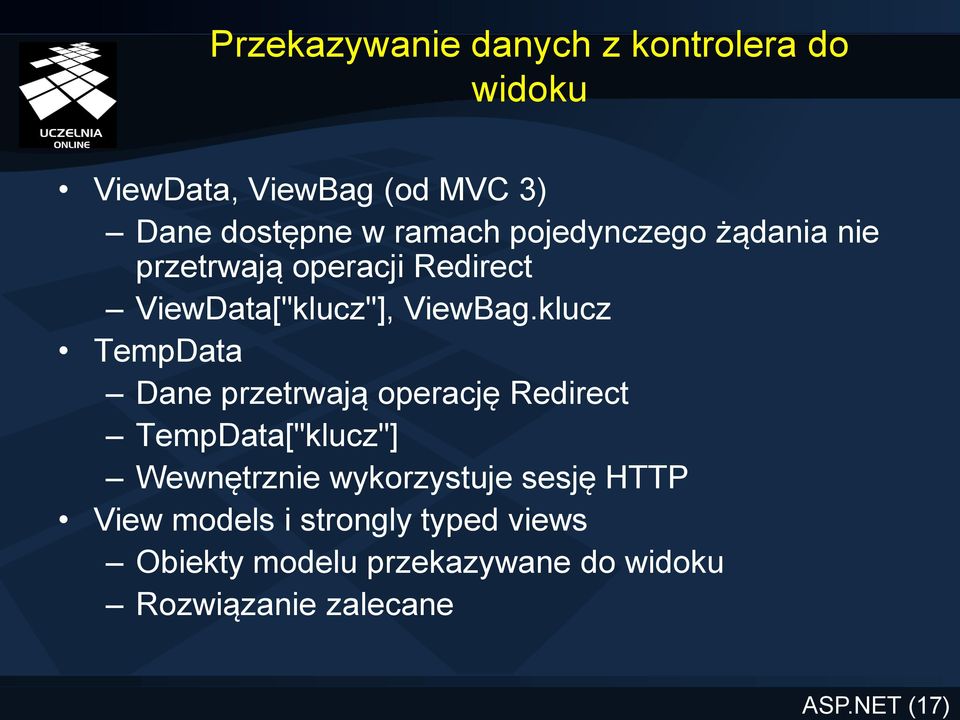 UCZELNIA ONLINE

Przekazywanie danych z kontrolera do widoku

• ViewData, ViewBag (od MVC 3)
– Dane dostępne w ramach pojedynczego żądania nie przetrwają operacji Redirect
– ViewData["klucz"], ViewBag.klucz
• TempData
– Dane przetrwają operację Redirect
– TempData["klucz"]
– Wewnętrznie wykorzystuje sesję HTTP
• View models i strongly typed views
– Obiekty modelu przekazywane do widoku
– Rozwiązanie zalecane

ASP.NET (17)